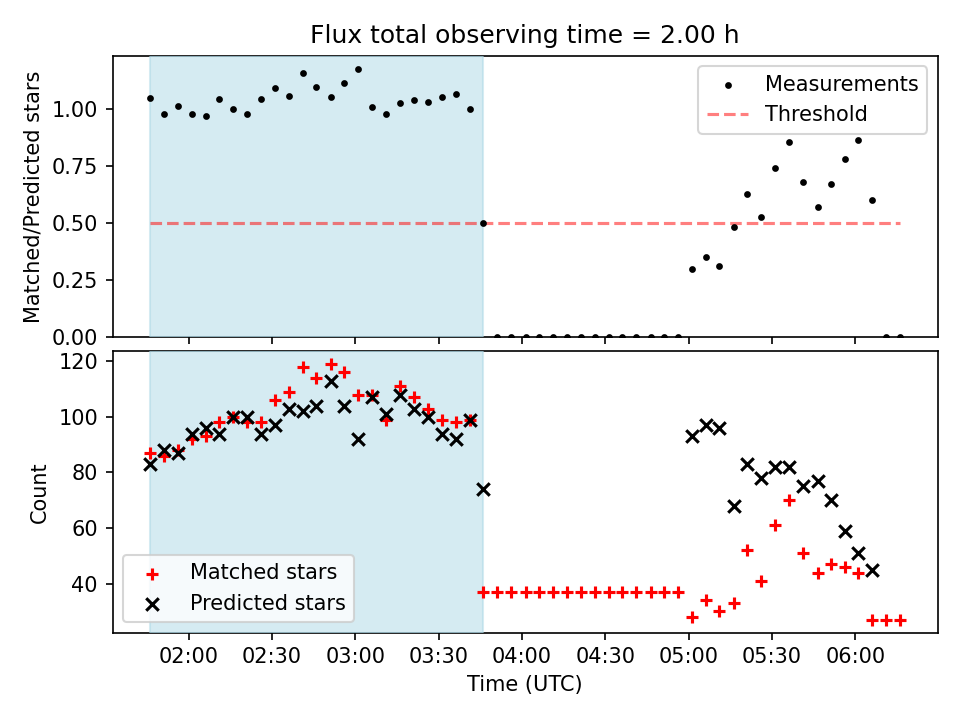 Flux total observing time = 2.00 h

Matched/Predicted stars

1.00
0.75
0.50
0.25
0.00

Measurements
Threshold

Count

120
100
80
60
40

Matched stars
Predicted stars

02:00
02:30
03:00
03:30
04:00
04:30
05:00
05:30
06:00

Time (UTC)